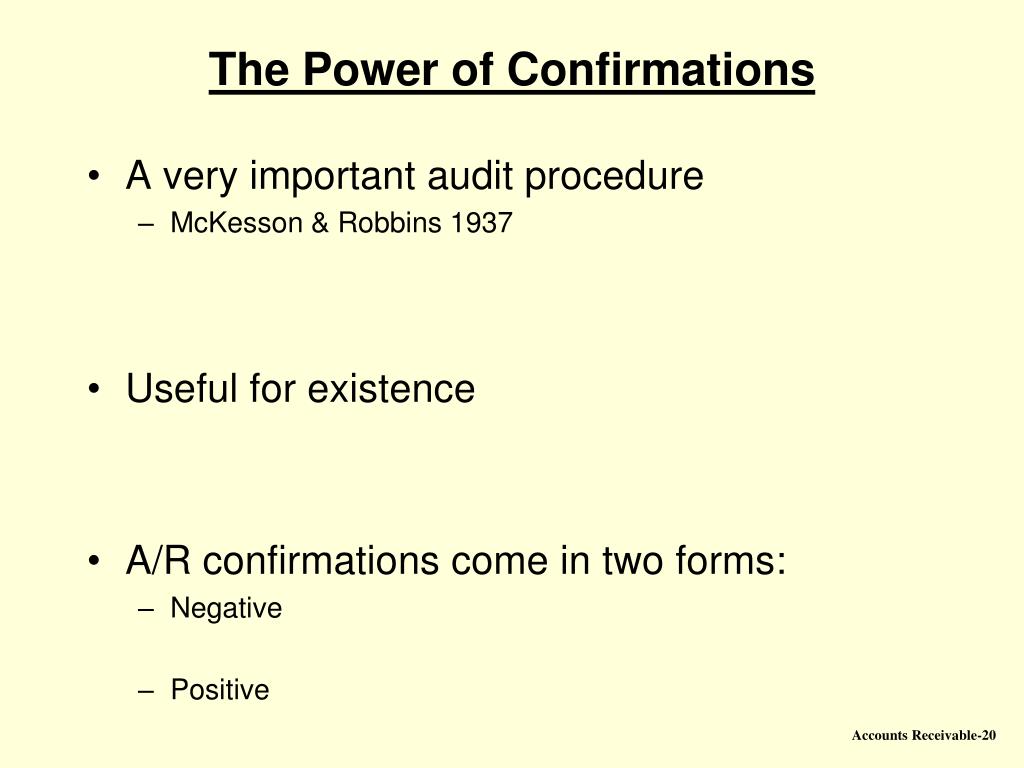 The Power of Confirmations

• A very important audit procedure
– McKesson & Robbins 1937

• Useful for existence

• A/R confirmations come in two forms:
– Negative

– Positive

Accounts Receivable-20